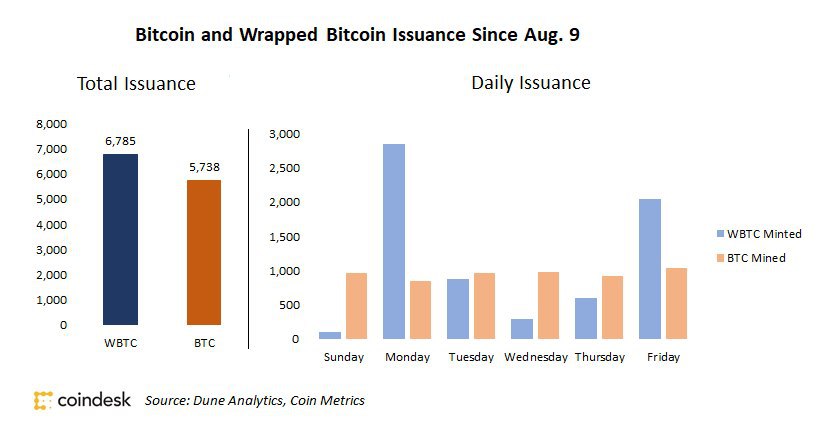 Bitcoin and Wrapped Bitcoin Issuance Since Aug. 9

Total Issuance

8,000
7,000
6,000
5,000
4,000
3,000
2,000
1,000
0

6,785
5,738

WBTC
BTC

Daily Issuance

3,000
2,500
2,000
1,500
1,000
500
0

Sunday
Monday
Tuesday
Wednesday
Thursday
Friday

WBTC Minted
BTC Mined

coindesk
Source: Dune Analytics, Coin Metrics